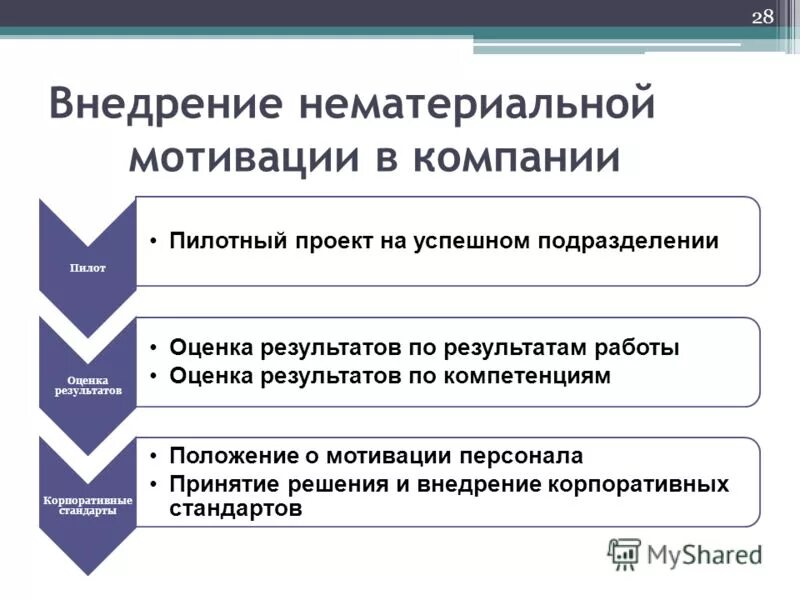 28

Внедрение нематериальной мотивации в компании

Пилот

• Пилотный проект на успешном подразделении

Оценка результатов

• Оценка результатов по результатам работы
• Оценка результатов по компетенциям

Корпоративные стандарты

• Положение о мотивации персонала
• Принятие решения и внедрение корпоративных стандартов

MyShared